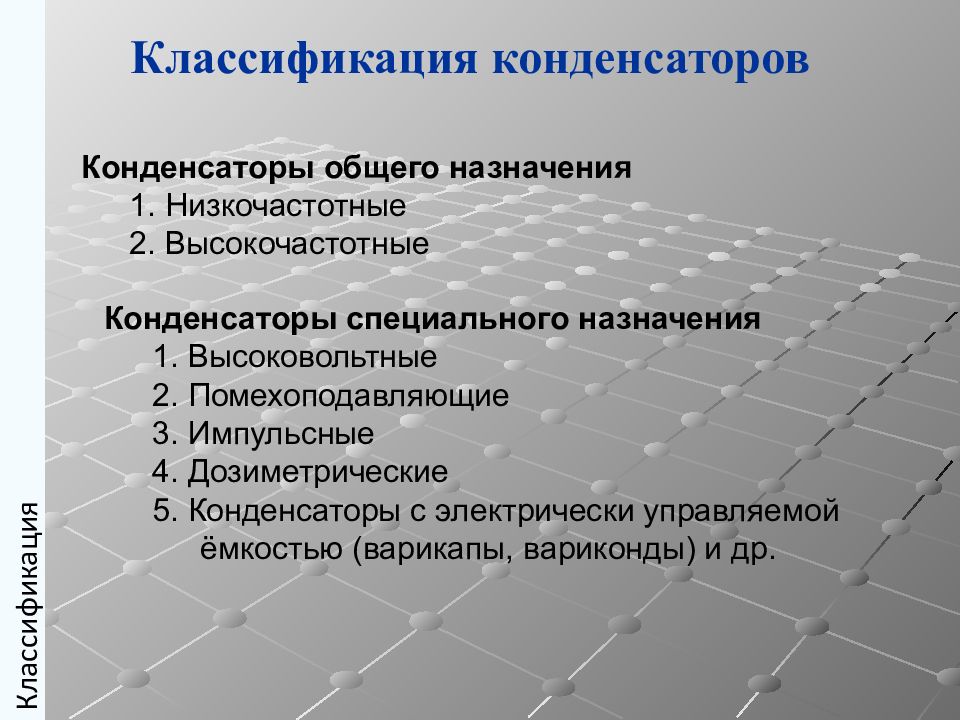 Классификация конденсаторов

Конденсаторы общего назначения
1. Низкочастотные
2. Высокочастотные

Конденсаторы специального назначения
1. Высоковольтные
2. Помехоподавляющие
3. Импульсные
4. Дозиметрические
5. Конденсаторы с электрически управляемой ёмкостью (варикапы, вариконды) и др.

Классификация